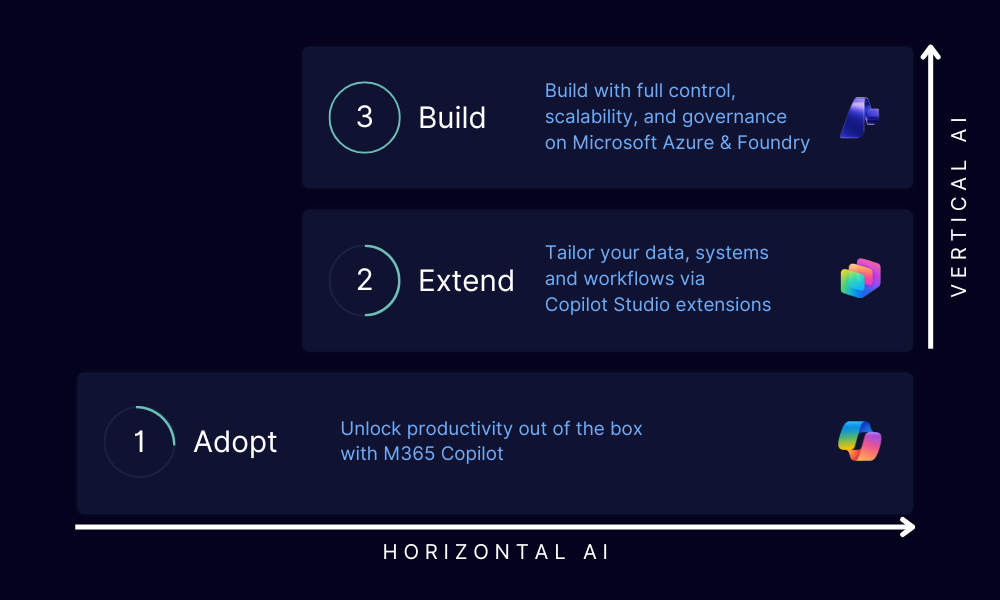 3 Build

Build with full control, scalability, and governance on Microsoft Azure & Foundry

2 Extend

Tailor your data, systems and workflows via Copilot Studio extensions

1 Adopt

Unlock productivity out of the box with M365 Copilot

VERTICAL AI

HORIZONTAL AI